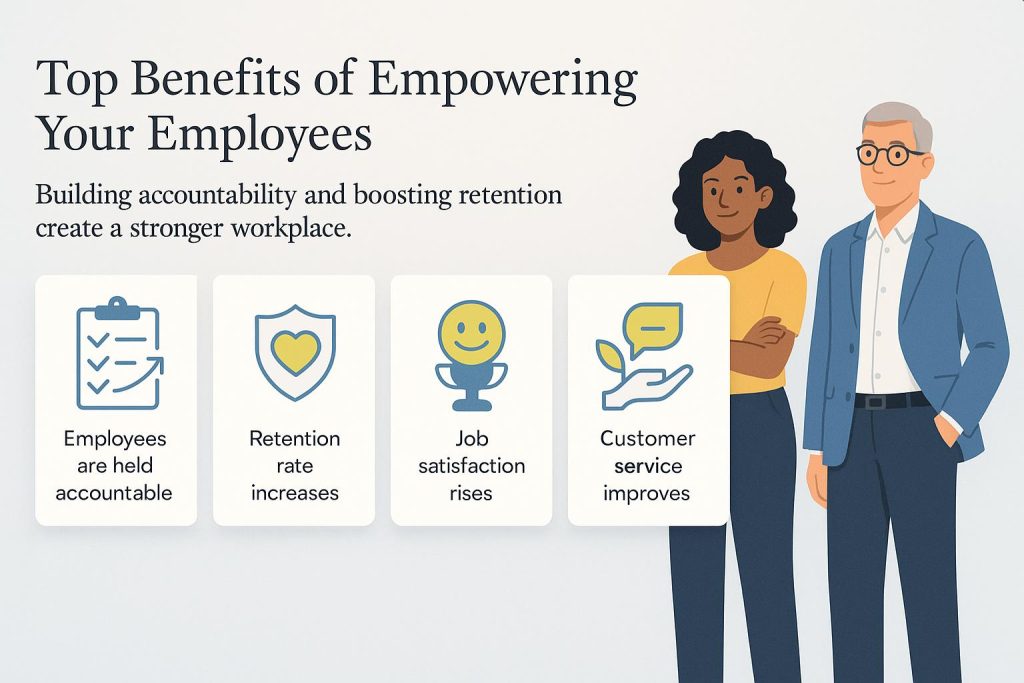 Top Benefits of Empowering Your Employees

Building accountability and boosting retention create a stronger workplace.

Employees are held accountable

Retention rate increases

Job satisfaction rises

Customer service improves